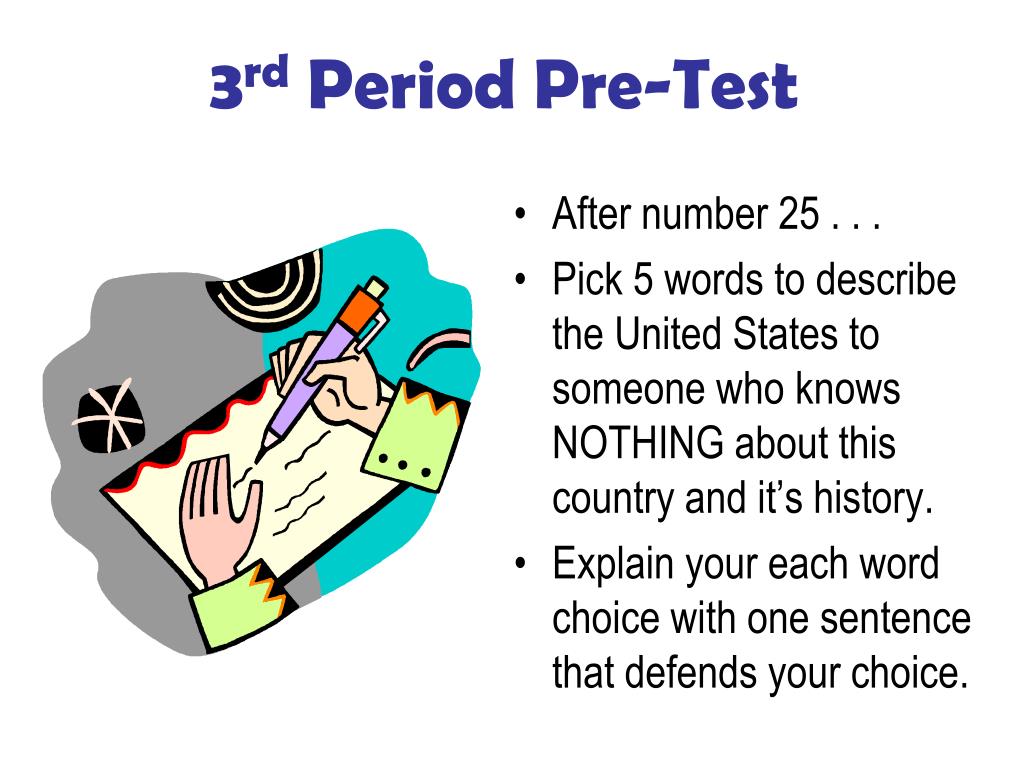 3rd Period Pre-Test

• After number 25 . . .
• Pick 5 words to describe the United States to someone who knows NOTHING about this country and it's history.
• Explain your each word choice with one sentence that defends your choice.